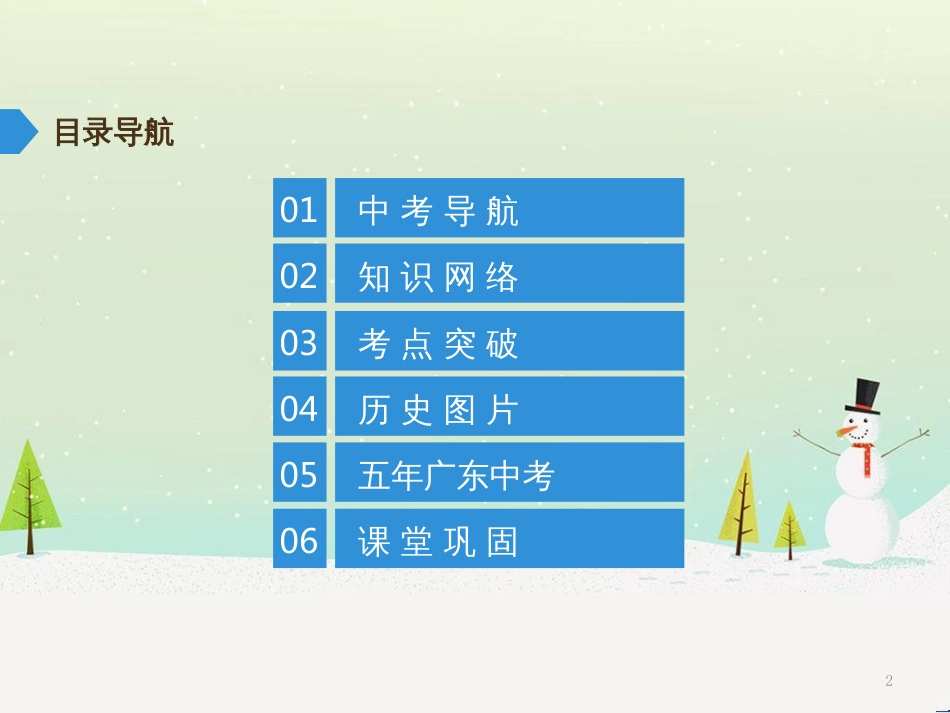 目录导航

01 中考导航

02 知识网络

03 考点突破

04 历史图片

05 五年广东中考

06 课堂巩固

2